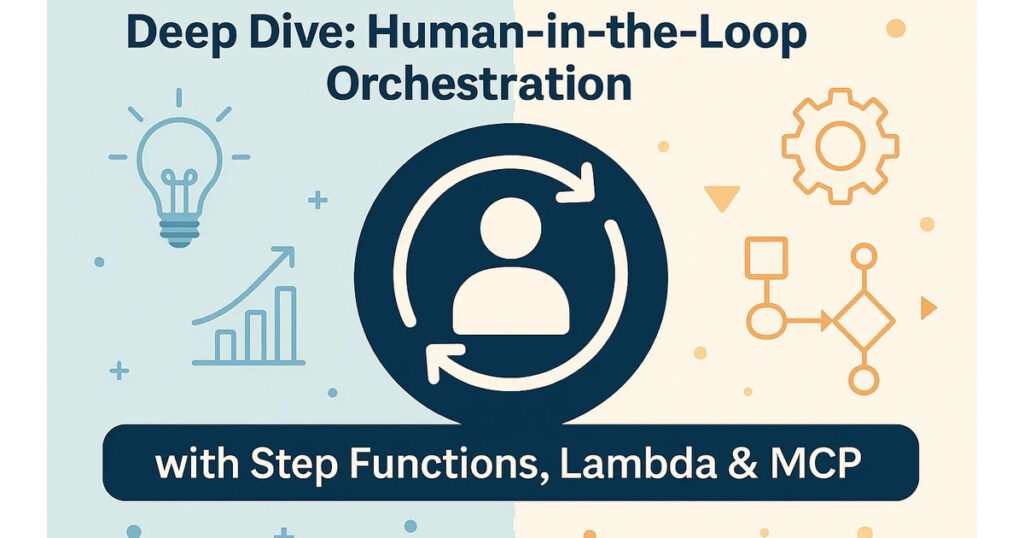 Deep Dive: Human-in-the-Loop Orchestration

with Step Functions, Lambda & MCP